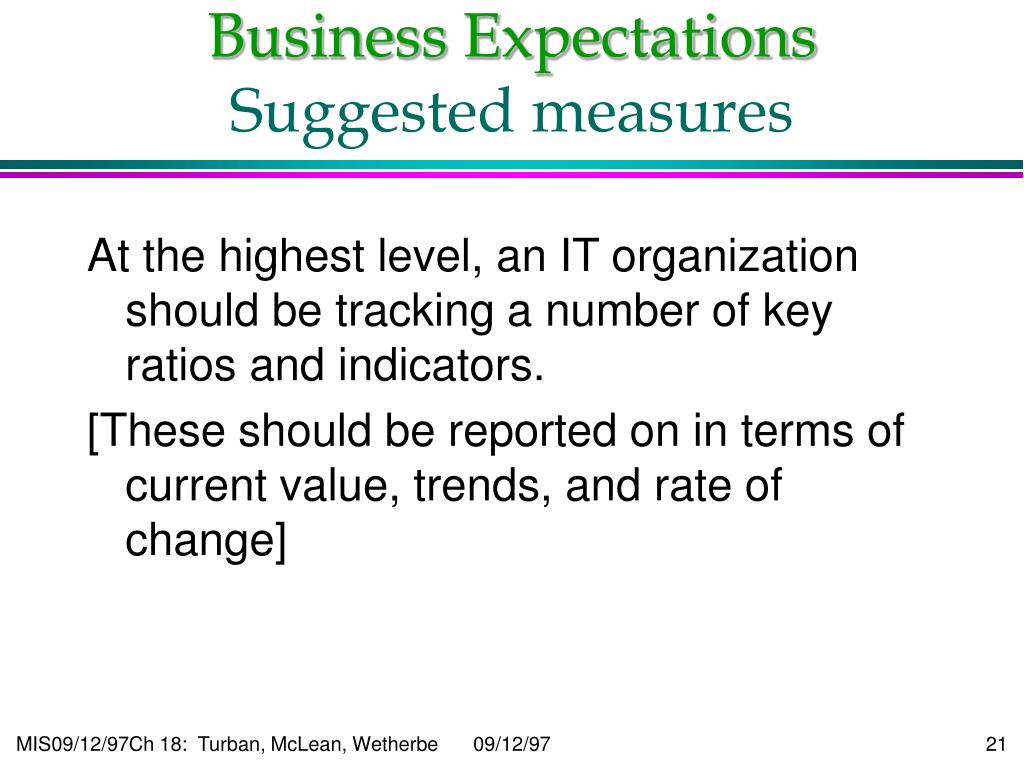 Business Expectations
Suggested measures

At the highest level, an IT organization should be tracking a number of key ratios and indicators.

[These should be reported on in terms of current value, trends, and rate of change]

MIS09/12/97Ch 18: Turban, McLean, Wetherbe 09/12/97 21